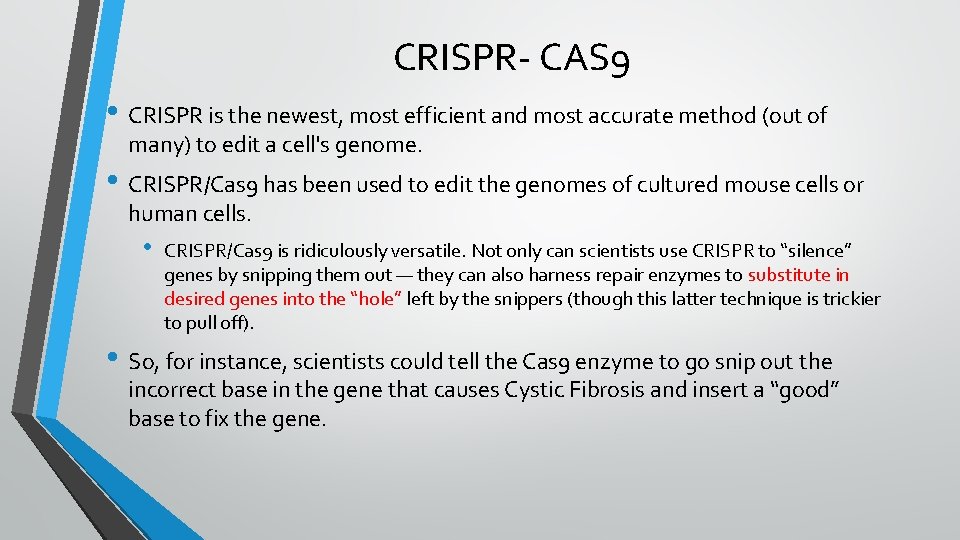 CRISPR- CAS9

• CRISPR is the newest, most efficient and most accurate method (out of many) to edit a cell's genome.

• CRISPR/Cas9 has been used to edit the genomes of cultured mouse cells or human cells.

• CRISPR/Cas9 is ridiculously versatile. Not only can scientists use CRISPR to "silence" genes by snipping them out — they can also harness repair enzymes to substitute in desired genes into the "hole" left by the snippers (though this latter technique is trickier to pull off).

• So, for instance, scientists could tell the Cas9 enzyme to go snip out the incorrect base in the gene that causes Cystic Fibrosis and insert a "good" base to fix the gene.